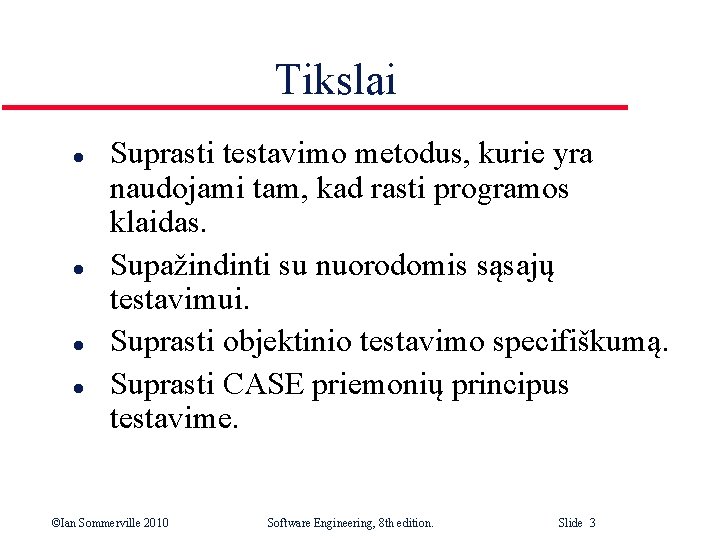 Tikslai

- Suprasti testavimo metodus, kurie yra naudojami tam, kad rasti programos klaidas.
- Supažindinti su nuorodomis sąsajų testavimui.
- Suprasti objektinio testavimo specifiškumą.
- Suprasti CASE priemonių principus testavime.

©Ian Sommerville 2010 Software Engineering, 8th edition. Slide 3